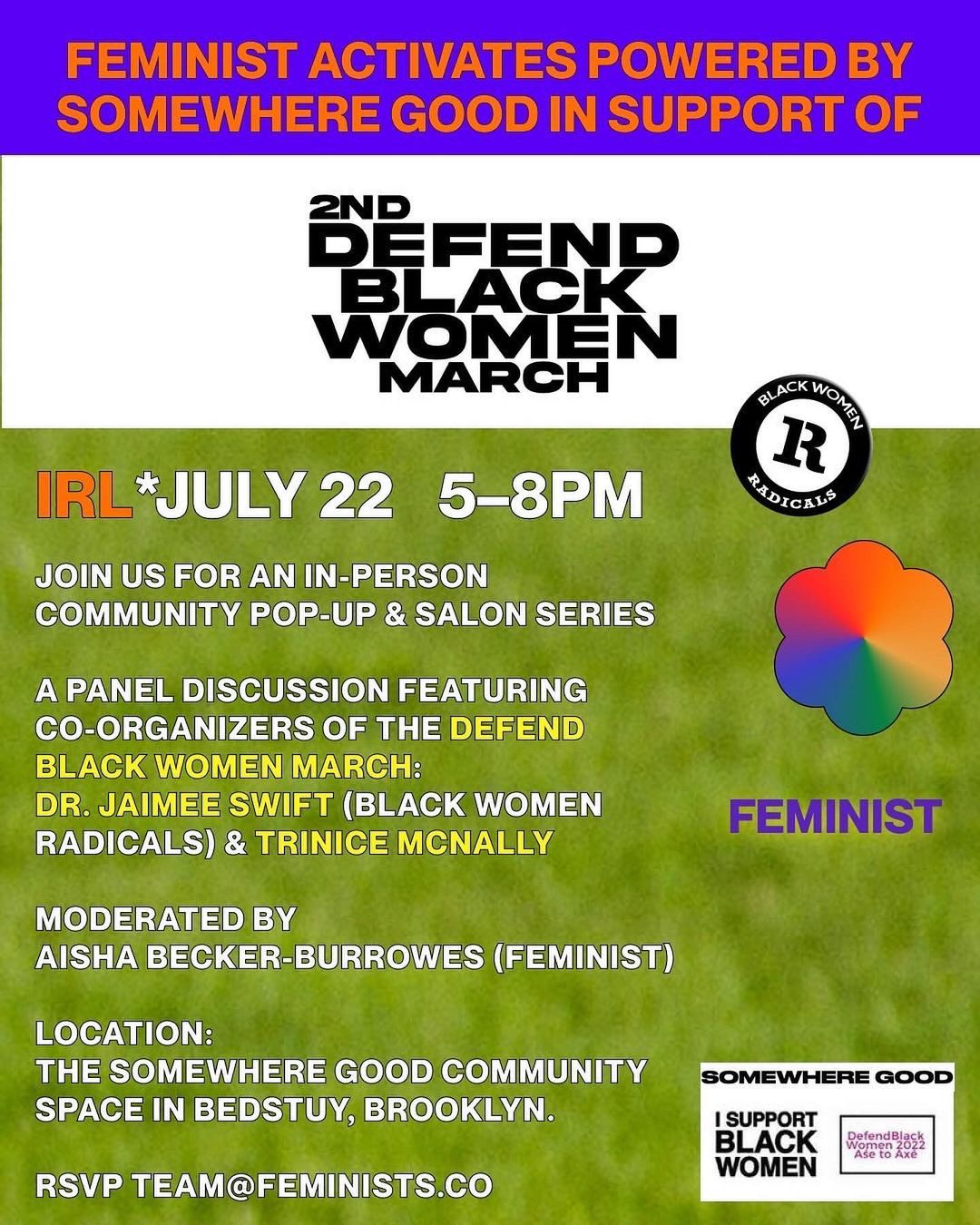 FEMINIST ACTIVATES POWERED BY SOMEWHERE GOOD IN SUPPORT OF

2ND DEFEND BLACK WOMEN MARCH

BLACK WOMEN R RADICALS

IRL*JULY 22 5–8PM

JOIN US FOR AN IN-PERSON COMMUNITY POP-UP & SALON SERIES

A PANEL DISCUSSION FEATURING CO-ORGANIZERS OF THE DEFEND BLACK WOMEN MARCH: DR. JAIMEE SWIFT (BLACK WOMEN RADICALS) & TRINICE MCNALLY

MODERATED BY AISHA BECKER-BURROWES (FEMINIST)

LOCATION: THE SOMEWHERE GOOD COMMUNITY SPACE IN BEDSTUY, BROOKLYN.

RSVP TEAM@FEMINISTS.CO

FEMINIST

SOMEWHERE GOOD

I SUPPORT BLACK WOMEN

DefendBlack Women 2022 Àse to Axé